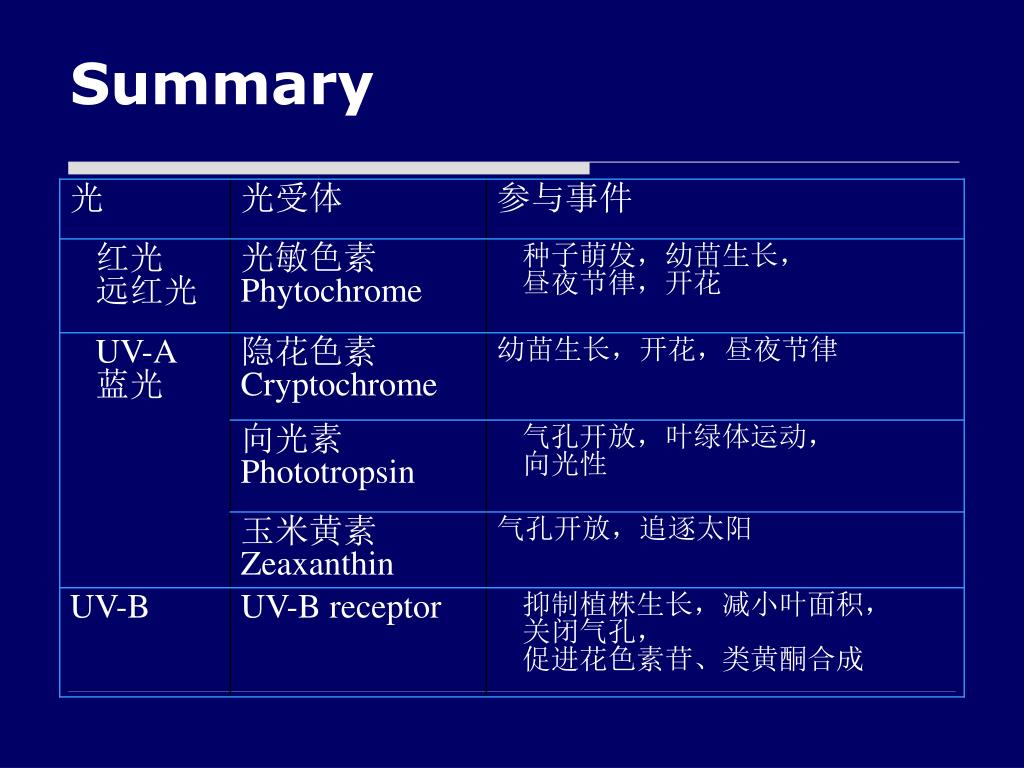 Summary

| 光 | 光受体 | 参与事件 |
|---|---|---|
| 红光 远红光 | 光敏色素 Phytochrome | 种子萌发，幼苗生长，昼夜节律，开花 |
| UV-A 蓝光 | 隐花色素 Cryptochrome | 幼苗生长，开花，昼夜节律 |
| | 向光素 Phototropsin | 气孔开放，叶绿体运动，向光性 |
| | 玉米黄素 Zeaxanthin | 气孔开放，追逐太阳 |
| UV-B | UV-B receptor | 抑制植株生长，减小叶面积，关闭气孔，促进花色素苷、类黄酮合成 |